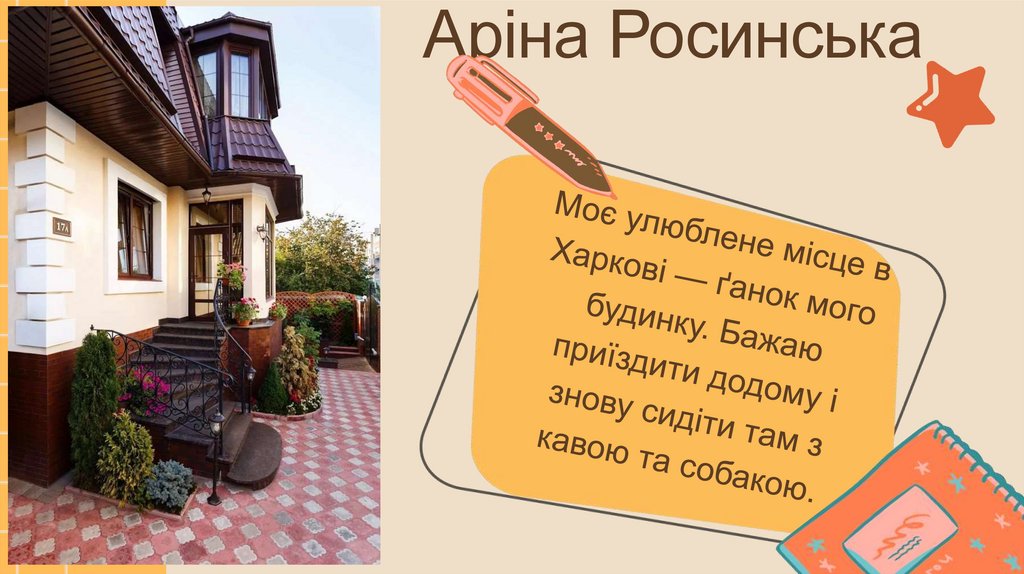 Аріна Росинська

17А

Моє улюблене місце в Харкові — ґанок мого будинку. Бажаю приїздити додому і знову сидіти там з кавою та собакою.